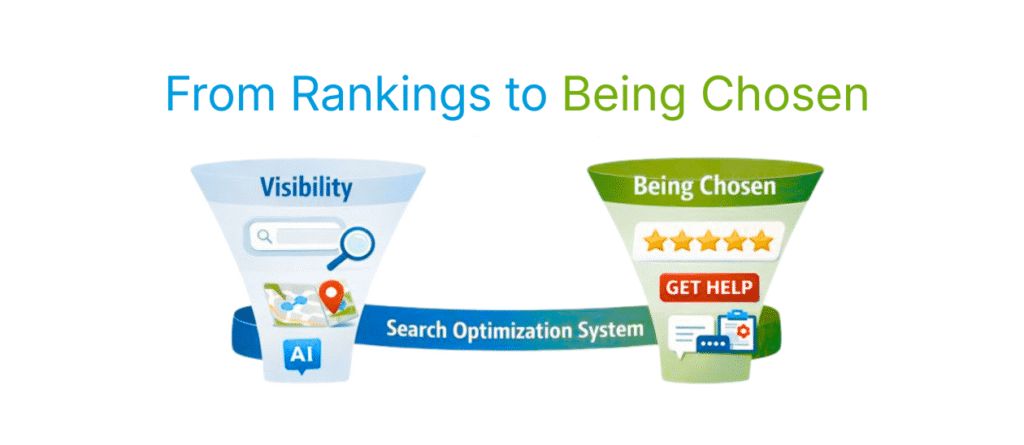 From Rankings to Being Chosen

Visibility

AI

Search Optimization System

Being Chosen

GET HELP